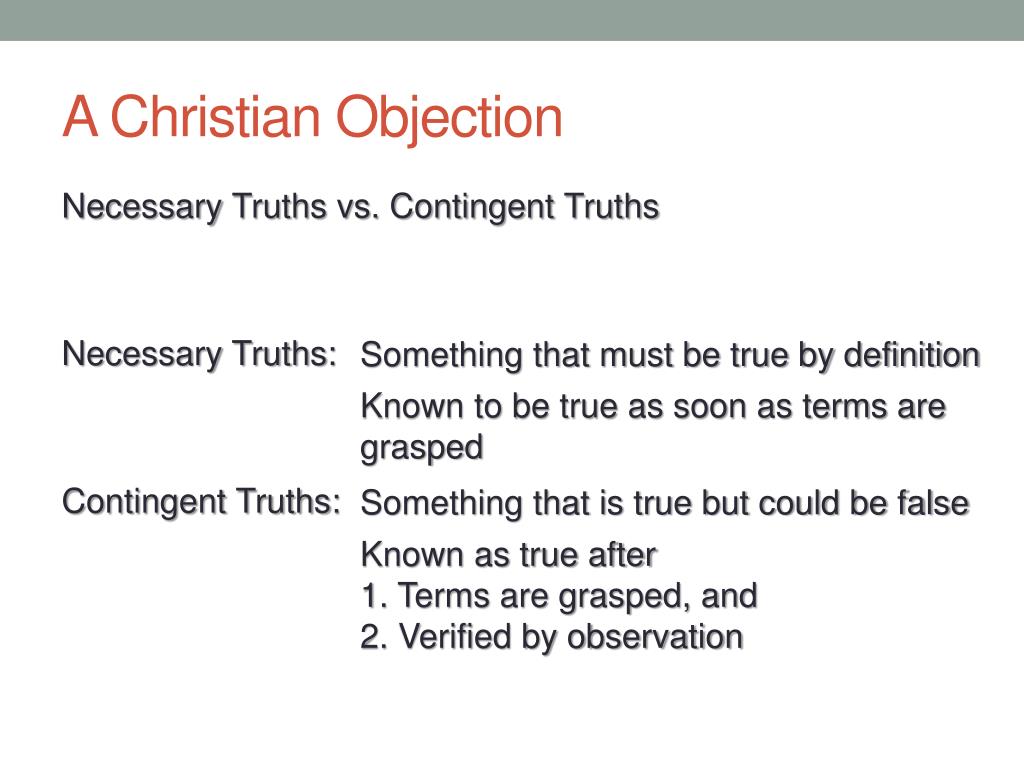 A Christian Objection

Necessary Truths vs. Contingent Truths

Necessary Truths:

Something that must be true by definition

Known to be true as soon as terms are grasped

Contingent Truths:

Something that is true but could be false

Known as true after
1. Terms are grasped, and
2. Verified by observation